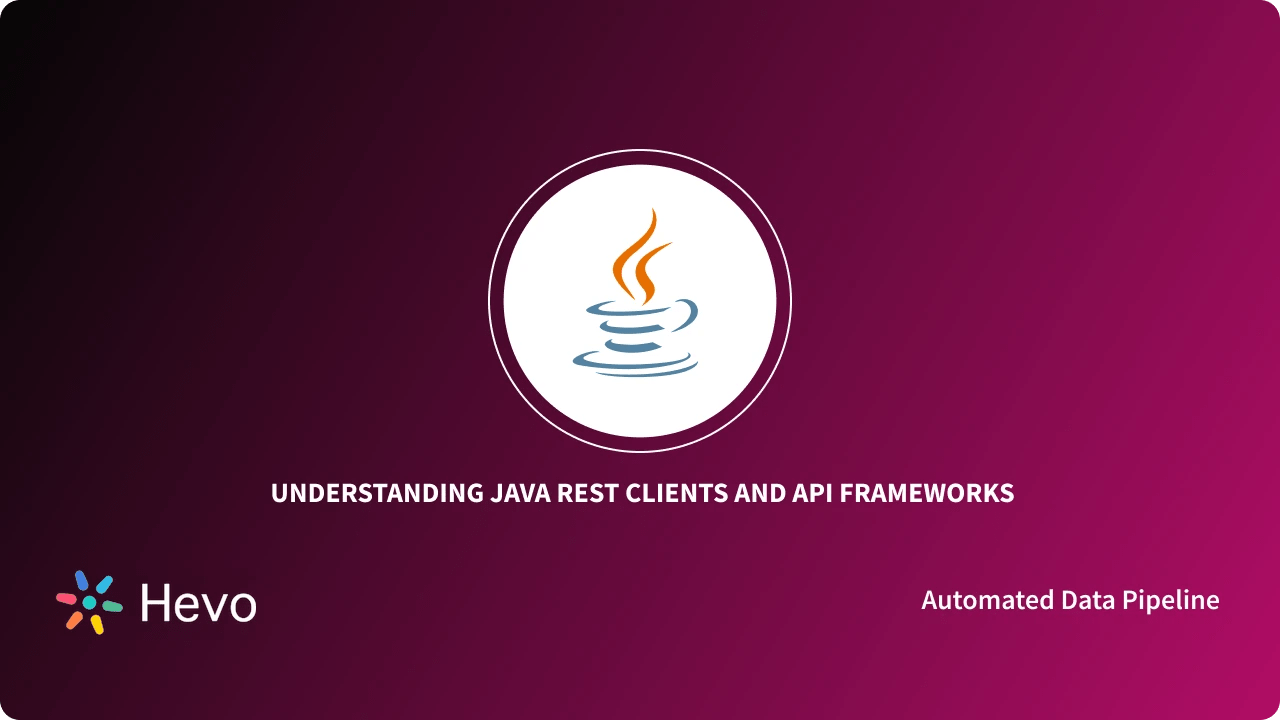 UNDERSTANDING JAVA REST CLIENTS AND API FRAMEWORKS

Hevo

Automated Data Pipeline